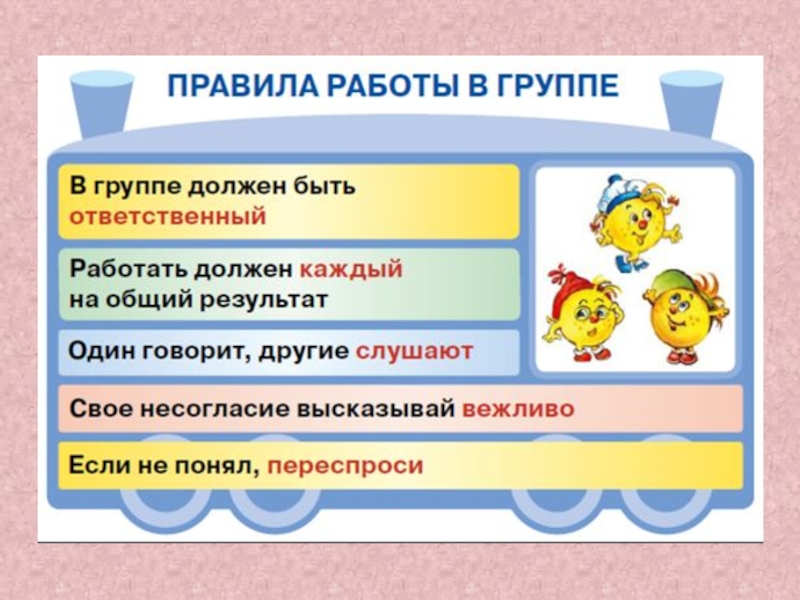 ПРАВИЛА РАБОТЫ В ГРУППЕ

В группе должен быть ответственный

Работать должен каждый на общий результат

Один говорит, другие слушают

Свое несогласие высказывай вежливо

Если не понял, переспроси